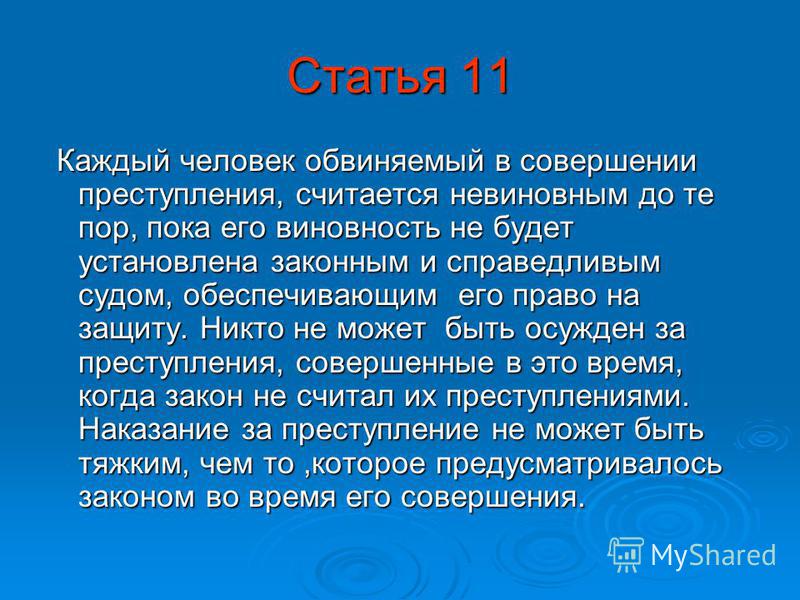 Статья 11

Каждый человек обвиняемый в совершении преступления, считается невиновным до те пор, пока его виновность не будет установлена законным и справедливым судом, обеспечивающим его право на защиту. Никто не может быть осужден за преступления, совершенные в это время, когда закон не считал их преступлениями. Наказание за преступление не может быть тяжким, чем то ,которое предусматривалось законом во время его совершения.

MyShared